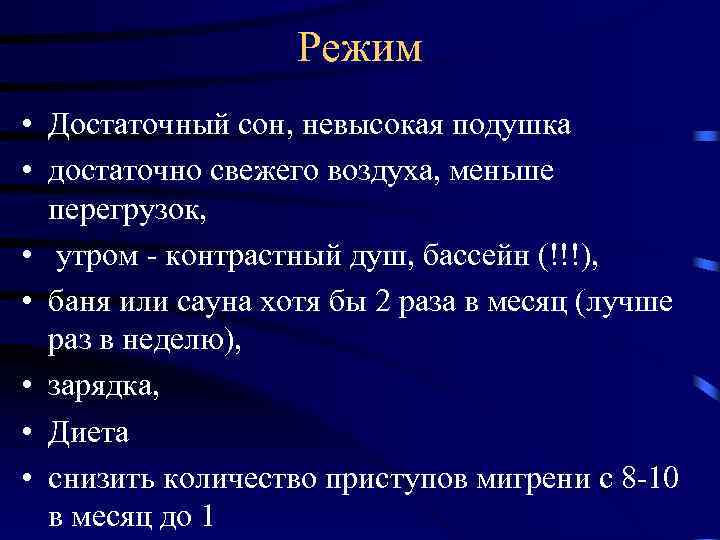 Режим

• Достаточный сон, невысокая подушка
• достаточно свежего воздуха, меньше перегрузок,
• утром - контрастный душ, бассейн (!!!),
• баня или сауна хотя бы 2 раза в месяц (лучше раз в неделю),
• зарядка,
• Диета
• снизить количество приступов мигрени с 8-10 в месяц до 1